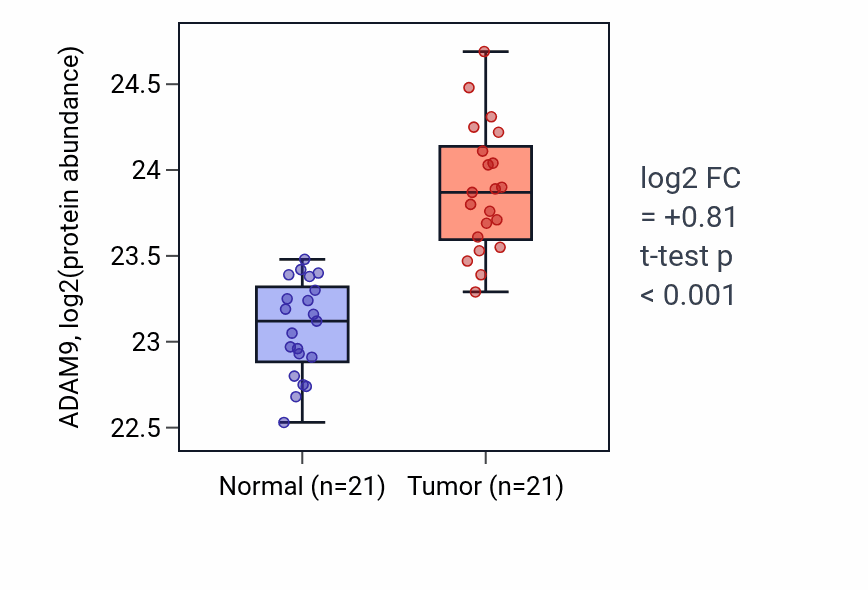 ADAM9, log2(protein abundance)

24.5
24
23.5
23
22.5

Normal (n=21)
Tumor (n=21)

log2 FC
= +0.81
t-test p
< 0.001